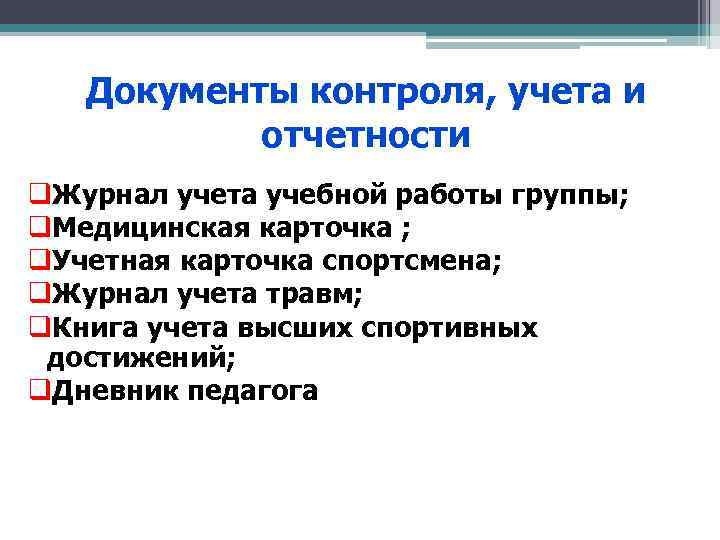 Документы контроля, учета и отчетности

❑Журнал учета учебной работы группы;
❑Медицинская карточка ;
❑Учетная карточка спортсмена;
❑Журнал учета травм;
❑Книга учета высших спортивных достижений;
❑Дневник педагога